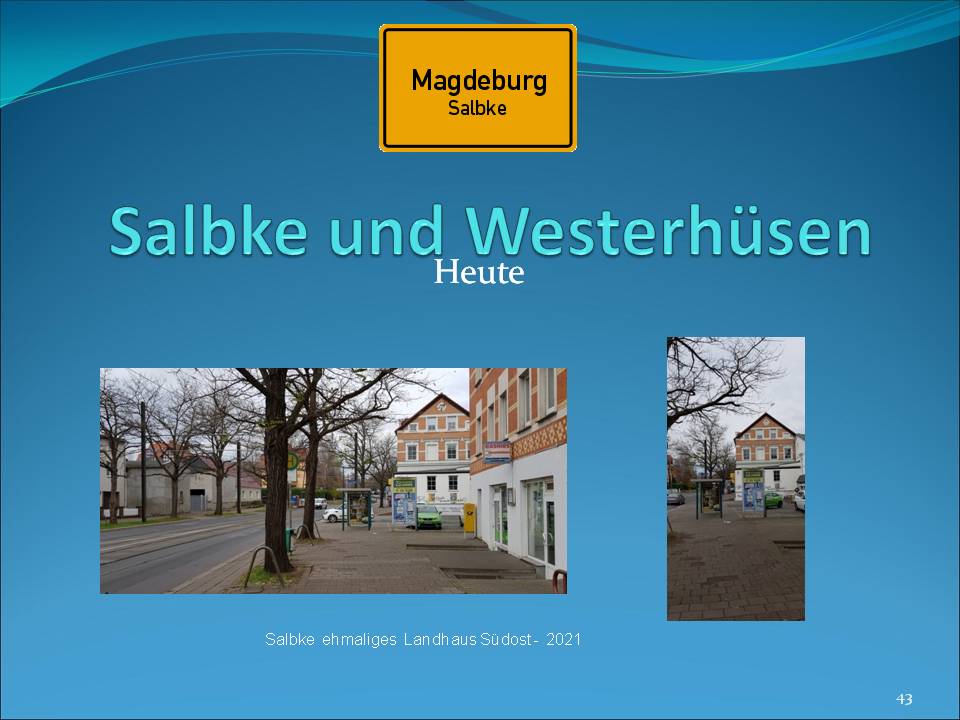 Magdeburg
Salbke

Salbke und Westerhüsen

Heute

Salbke ehmaliges Landhaus Südost - 2021

43